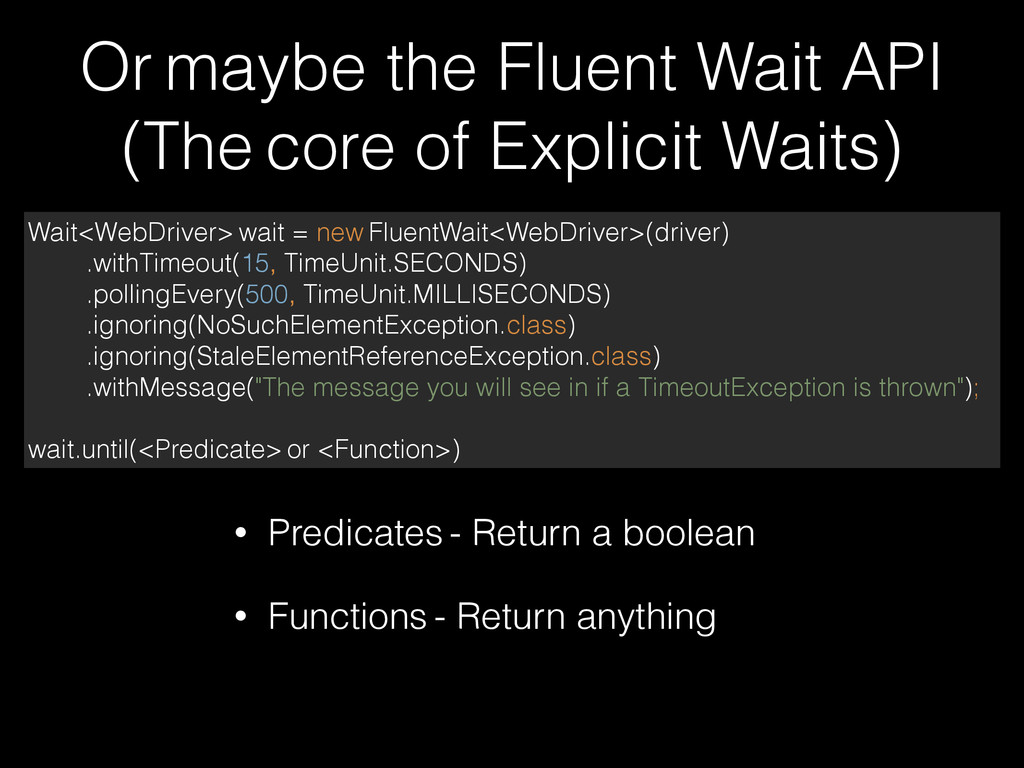 Or maybe the Fluent Wait API
(The core of Explicit Waits)

Wait<WebDriver> wait = new FluentWait<WebDriver>(driver)
.withTimeout(15, TimeUnit.SECONDS)
.pollingEvery(500, TimeUnit.MILLISECONDS)
.ignoring(NoSuchElementException.class)
.ignoring(StaleElementReferenceException.class)
.withMessage("The message you will see in if a TimeoutException is thrown");

wait.until(<Predicate> or <Function>)

• Predicates - Return a boolean

• Functions - Return anything